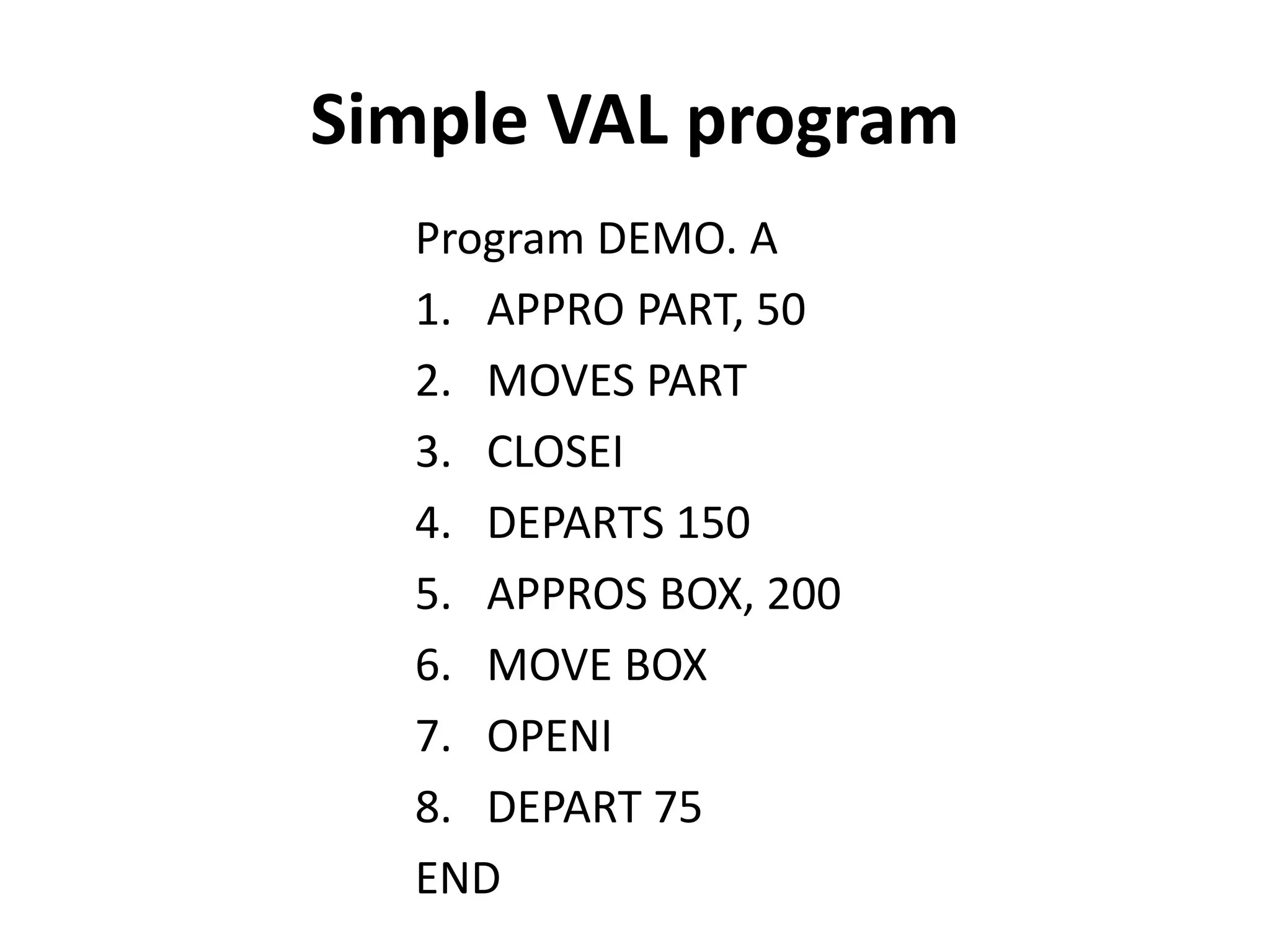 Simple VAL program

Program DEMO. A

1. APPRO PART, 50
2. MOVES PART
3. CLOSEI
4. DEPARTS 150
5. APPROS BOX, 200
6. MOVE BOX
7. OPENI
8. DEPART 75

END